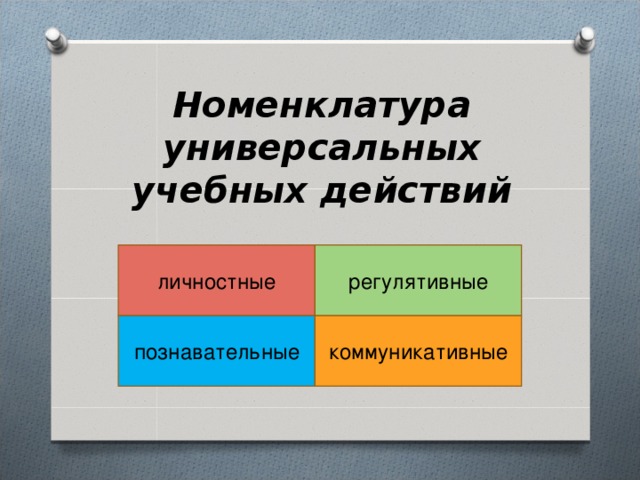 Номенклатура универсальных учебных действий

| личностные | регулятивные |
|---|---|
| познавательные | коммуникативные |